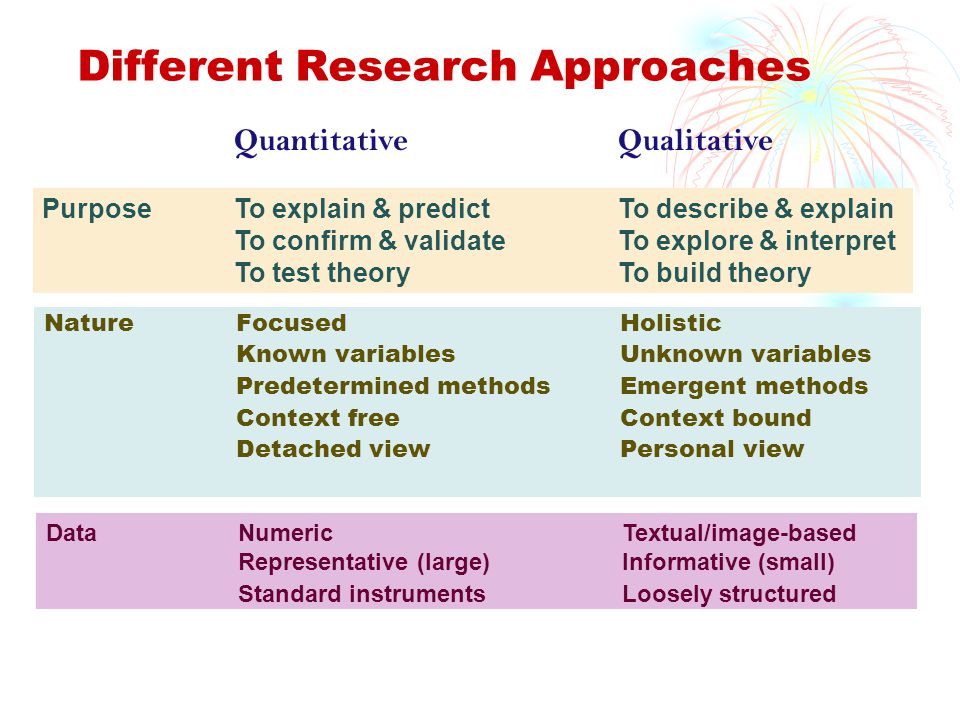 Different Research Approaches

| | Quantitative | Qualitative |
|---|---|---|
| Purpose | To explain & predict<br>To confirm & validate<br>To test theory | To describe & explain<br>To explore & interpret<br>To build theory |
| Nature | Focused<br>Known variables<br>Predetermined methods<br>Context free<br>Detached view | Holistic<br>Unknown variables<br>Emergent methods<br>Context bound<br>Personal view |
| Data | Numeric<br>Representative (large)<br>Standard instruments | Textual/image-based<br>Informative (small)<br>Loosely structured |